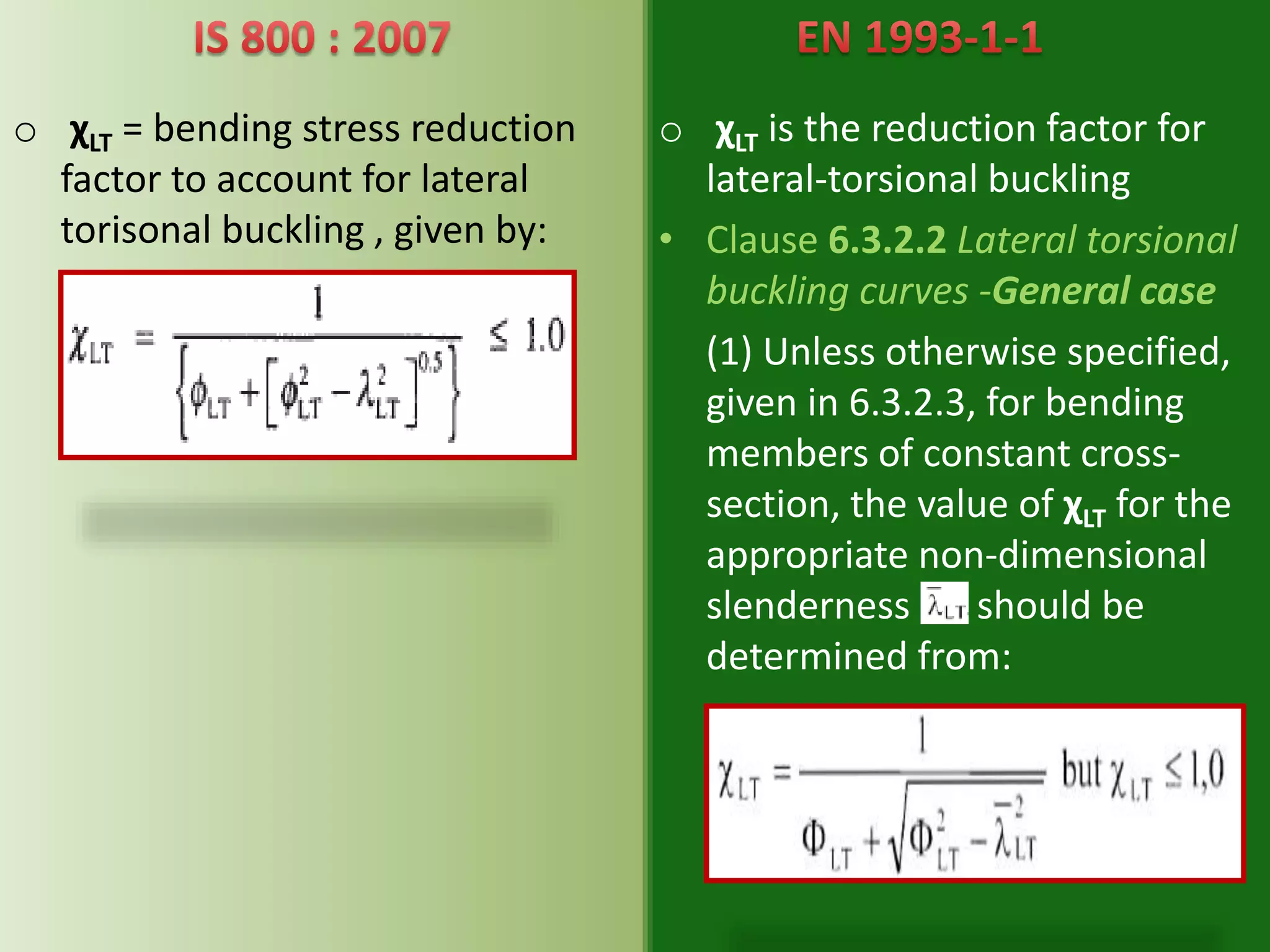 IS 800 : 2007

○ $\chi_{LT}$ = bending stress reduction factor to account for lateral torisonal buckling , given by:

$\chi_{LT} = \frac{1}{\left\{\phi_{LT} + \left[\phi_{LT}^2 - \lambda_{LT}^2\right]^{0.5}\right\}} \leq 1.0$

EN 1993-1-1

○ $\chi_{LT}$ is the reduction factor for lateral-torsional buckling

• Clause 6.3.2.2 Lateral torsional buckling curves -General case

(1) Unless otherwise specified, given in 6.3.2.3, for bending members of constant cross-section, the value of $\chi_{LT}$ for the appropriate non-dimensional slenderness $\bar{\lambda}_{LT}$ should be determined from:

$\chi_{LT} = \frac{1}{\Phi_{LT} + \sqrt{\Phi_{LT}^2 - \bar{\lambda}_{LT}^2}}$ but $\chi_{LT} \leq 1,0$